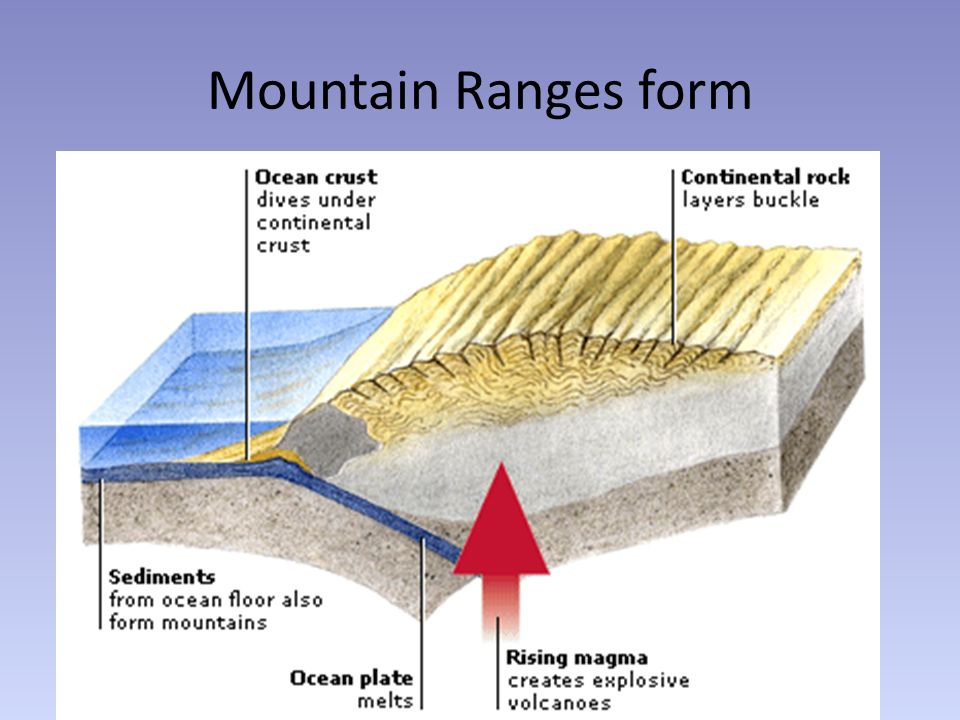 Mountain Ranges form

Ocean crust dives under continental crust

Continental rock layers buckle

Sediments from ocean floor also form mountains

Ocean plate melts

Rising magma creates explosive volcanoes